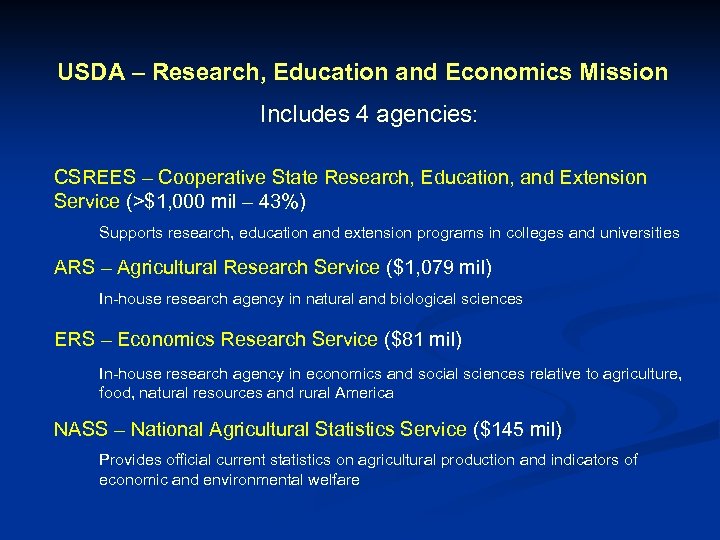 USDA – Research, Education and Economics Mission

Includes 4 agencies:

CSREES – Cooperative State Research, Education, and Extension Service (>$1,000 mil – 43%)

Supports research, education and extension programs in colleges and universities

ARS – Agricultural Research Service ($1,079 mil)

In-house research agency in natural and biological sciences

ERS – Economics Research Service ($81 mil)

In-house research agency in economics and social sciences relative to agriculture, food, natural resources and rural America

NASS – National Agricultural Statistics Service ($145 mil)

Provides official current statistics on agricultural production and indicators of economic and environmental welfare